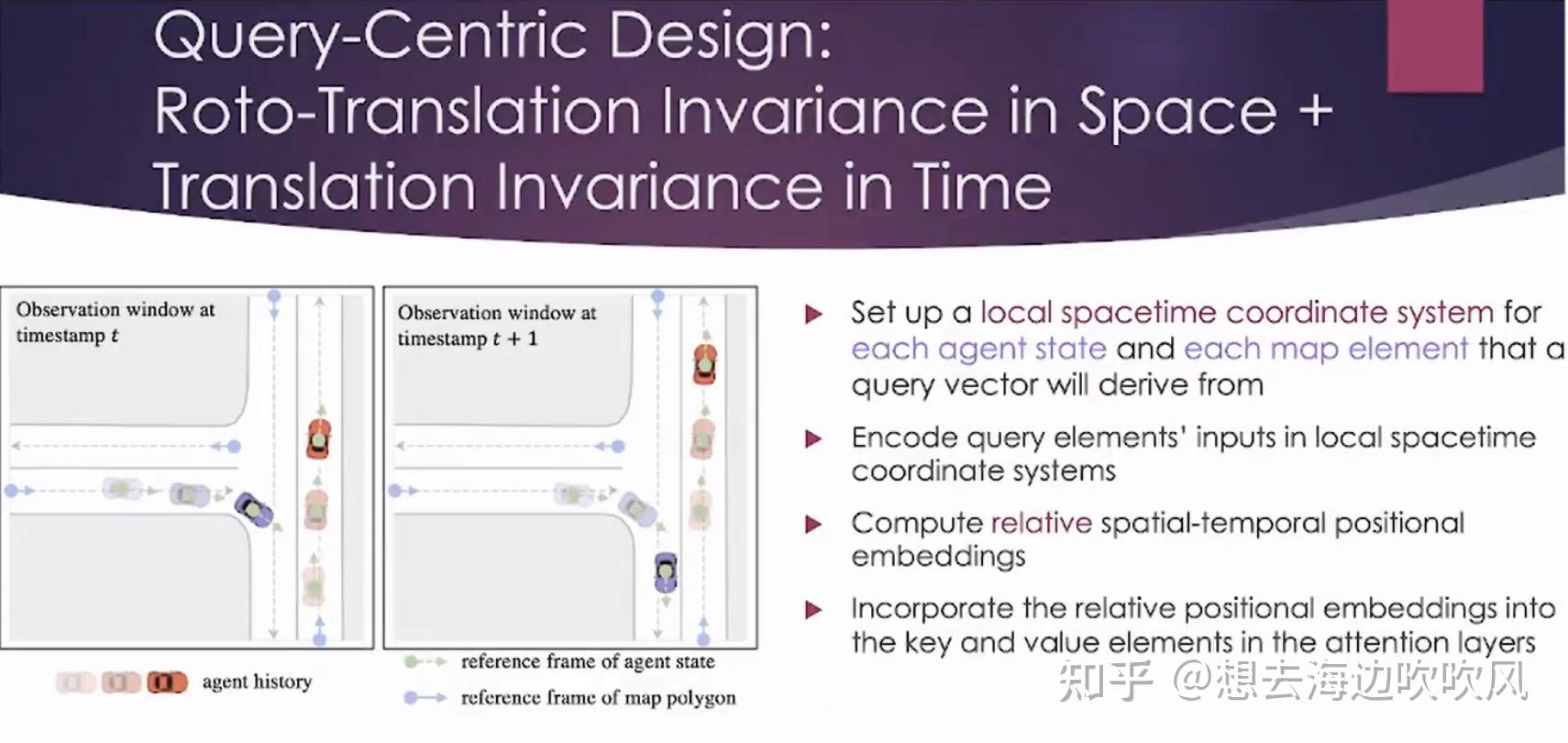 Query-Centric Design:
Roto-Translation Invariance in Space + Translation Invariance in Time

Observation window at timestamp $t$

Observation window at timestamp $t+1$

agent history

reference frame of agent state

reference frame of map polygon

Set up a local spacetime coordinate system for each agent state and each map element that a query vector will derive from

Encode query elements' inputs in local spacetime coordinate systems

Compute relative spatial-temporal positional embeddings

Incorporate the relative positional embeddings into the key and value elements in the attention layers

知乎 @想去海边吹吹风